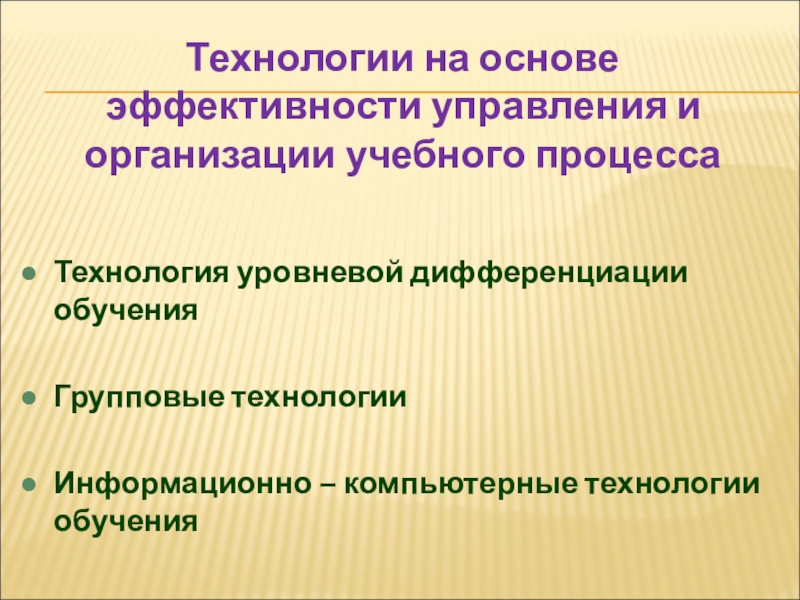 Технологии на основе эффективности управления и организации учебного процесса

Технология уровневой дифференциации обучения

Групповые технологии

Информационно – компьютерные технологии обучения